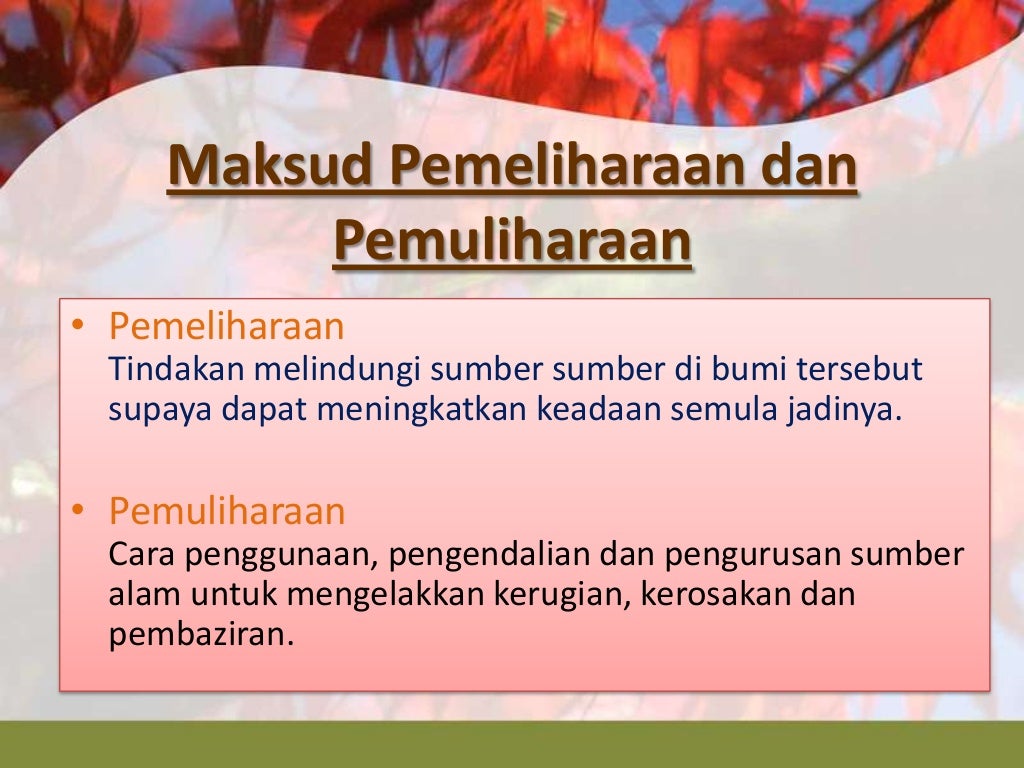 Maksud Pemeliharaan dan Pemuliharaan

• Pemeliharaan
Tindakan melindungi sumber sumber di bumi tersebut supaya dapat meningkatkan keadaan semula jadinya.

• Pemuliharaan
Cara penggunaan, pengendalian dan pengurusan sumber alam untuk mengelakkan kerugian, kerosakan dan pembaziran.